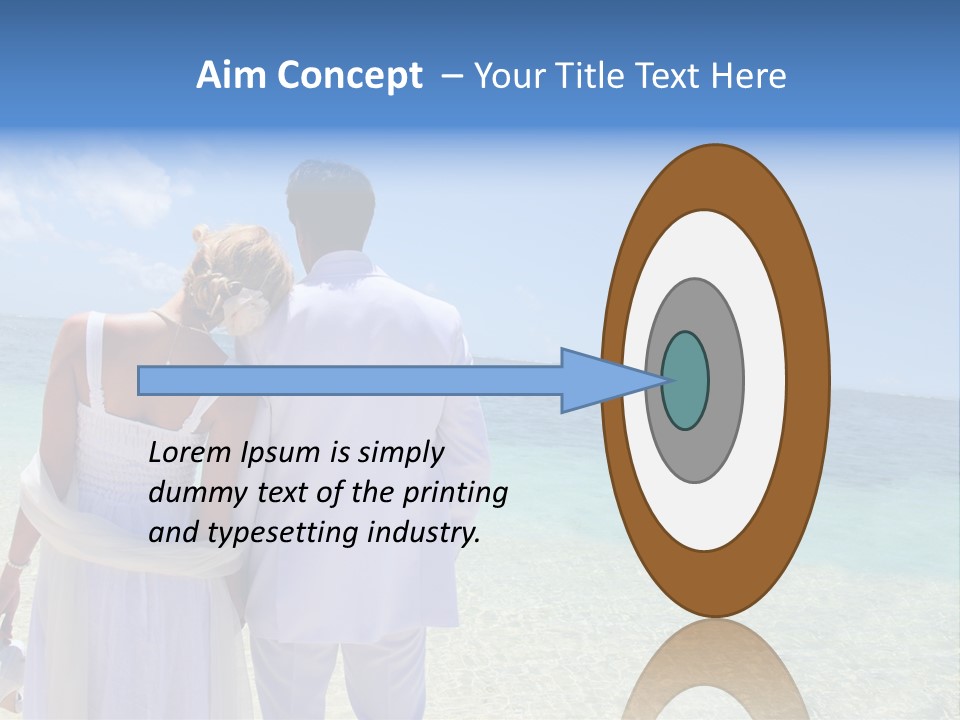 Aim Concept – Your Title Text Here

Lorem Ipsum is simply dummy text of the printing and typesetting industry.